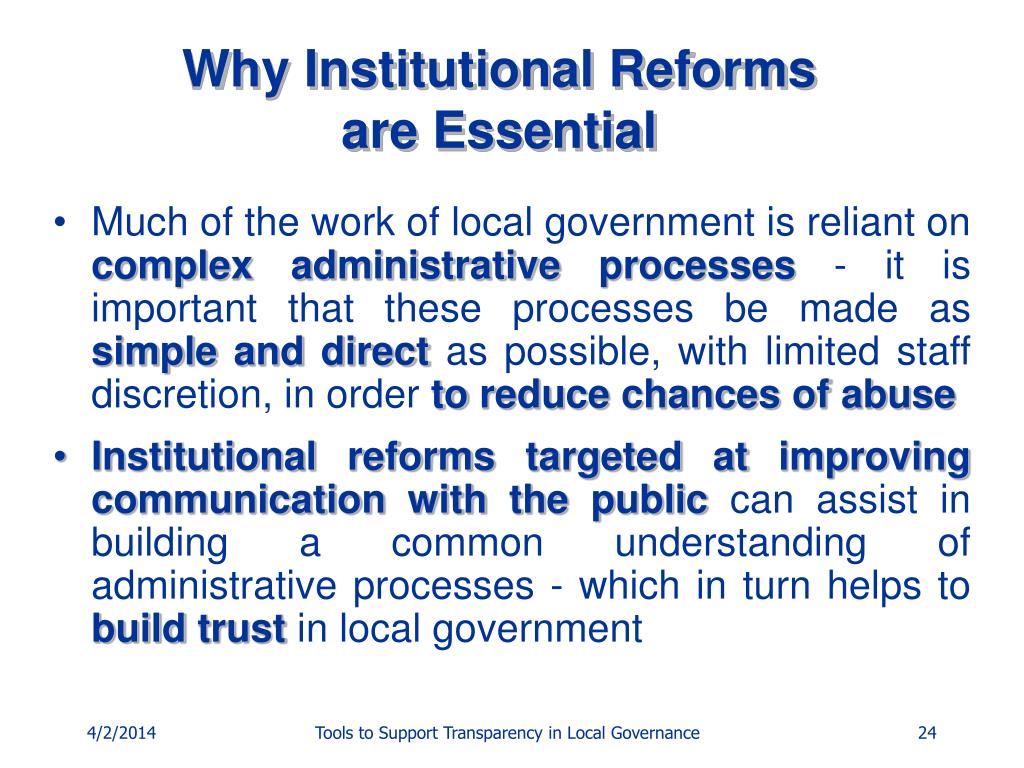 Why Institutional Reforms are Essential

• Much of the work of local government is reliant on complex administrative processes - it is important that these processes be made as simple and direct as possible, with limited staff discretion, in order to reduce chances of abuse

• Institutional reforms targeted at improving communication with the public can assist in building a common understanding of administrative processes - which in turn helps to build trust in local government

4/2/2014

Tools to Support Transparency in Local Governance

24